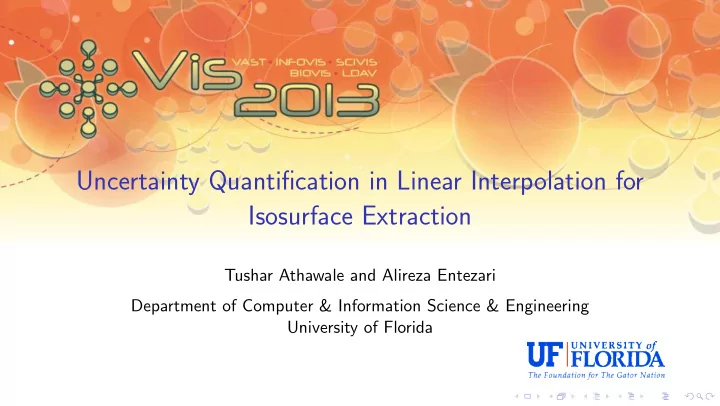 VIS 2013
VAST · INFOVIS · SCIVIS
BIOVIS · LDAV

Uncertainty Quantification in Linear Interpolation for Isosurface Extraction

Tushar Athawale and Alireza Entezari

Department of Computer & Information Science & Engineering
University of Florida

UF UNIVERSITY of FLORIDA
The Foundation for The Gator Nation